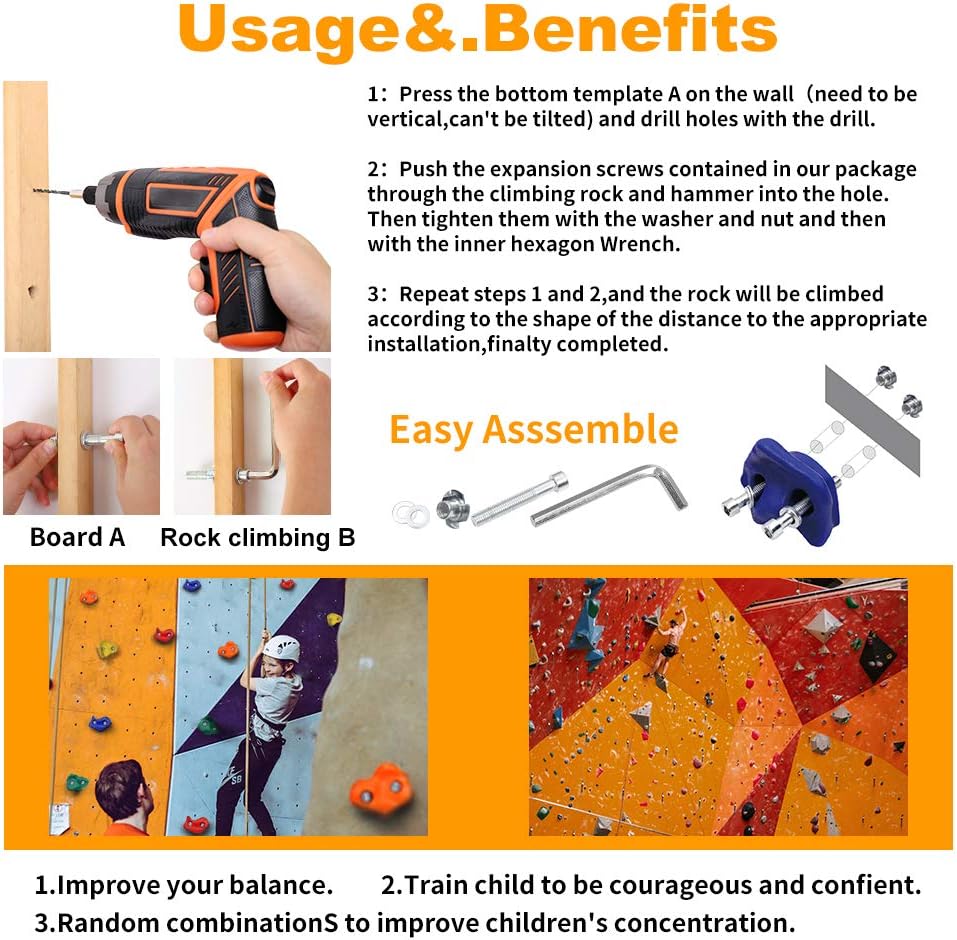 Usage&.Benefits

1：Press the bottom template A on the wall（need to be vertical,can't be tilted) and drill holes with the drill.

2：Push the expansion screws contained in our package through the climbing rock and hammer into the hole. Then tighten them with the washer and nut and then with the inner hexagon Wrench.

3：Repeat steps 1 and 2,and the rock will be climbed according to the shape of the distance to the appropriate installation,finalty completed.

Board A

Rock climbing B

Easy Asssemble

1.Improve your balance.

2.Train child to be courageous and confient.

3.Random combinationS to improve children's concentration.